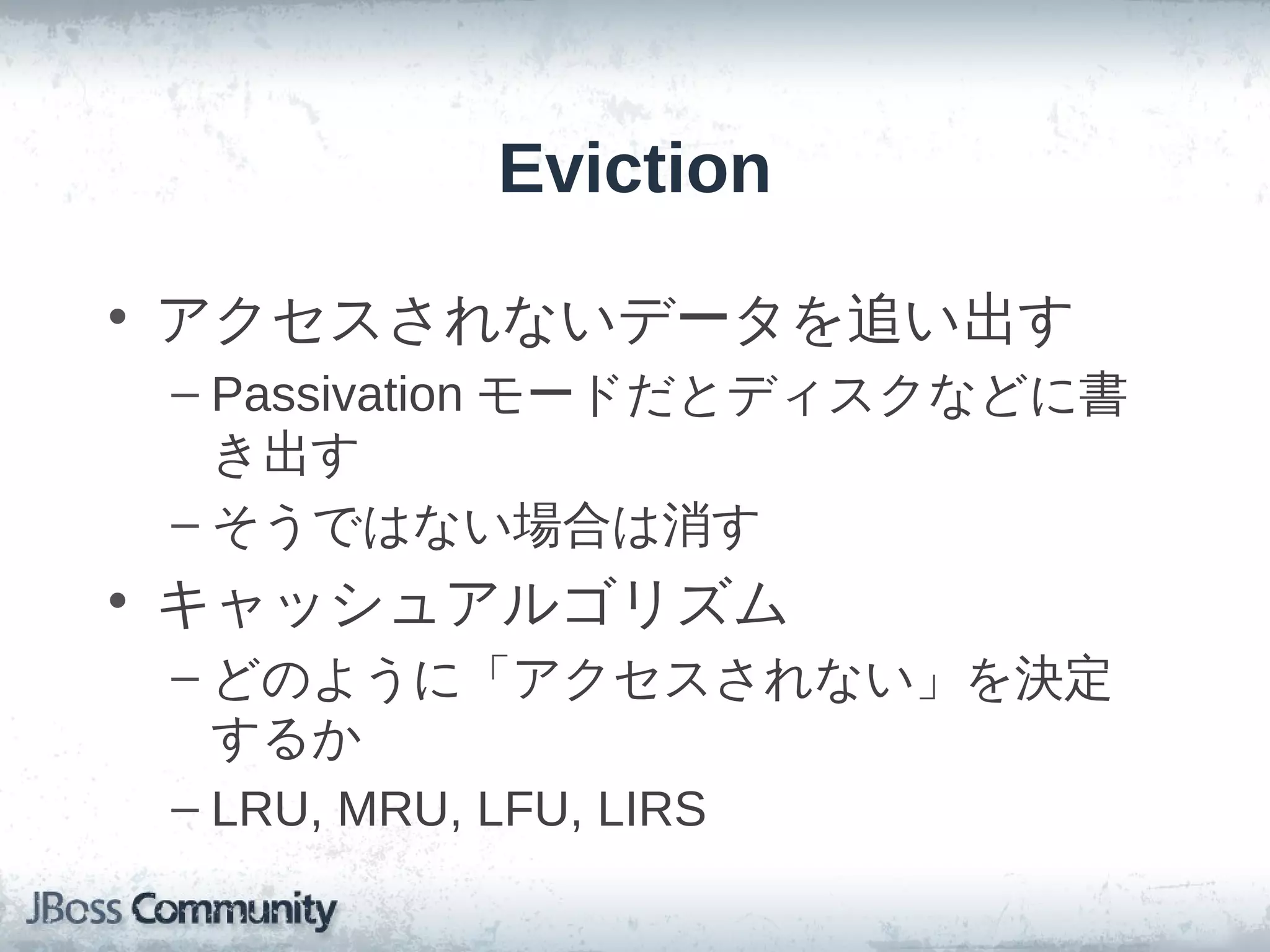 Eviction

• アクセスされないデータを追い出す

– Passivation モードだとディスクなどに書き出す

– そうではない場合は消す

• キャッシュアルゴリズム

– どのように「アクセスされない」を決定するか

– LRU, MRU, LFU, LIRS

JBoss Community